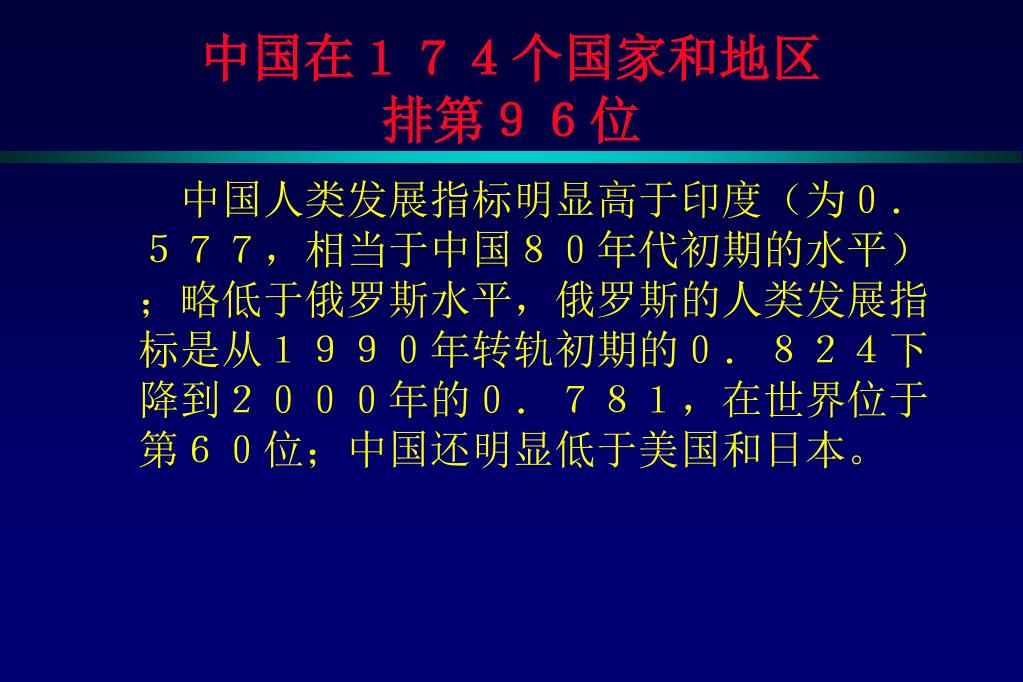 中国在１７４个国家和地区排第９６位

中国人类发展指标明显高于印度（为０．５７７，相当于中国８０年代初期的水平）；略低于俄罗斯水平，俄罗斯的人类发展指标是从１９９０年转轨初期的０．８２４下降到２０００年的０．７８１，在世界位于第６０位；中国还明显低于美国和日本。